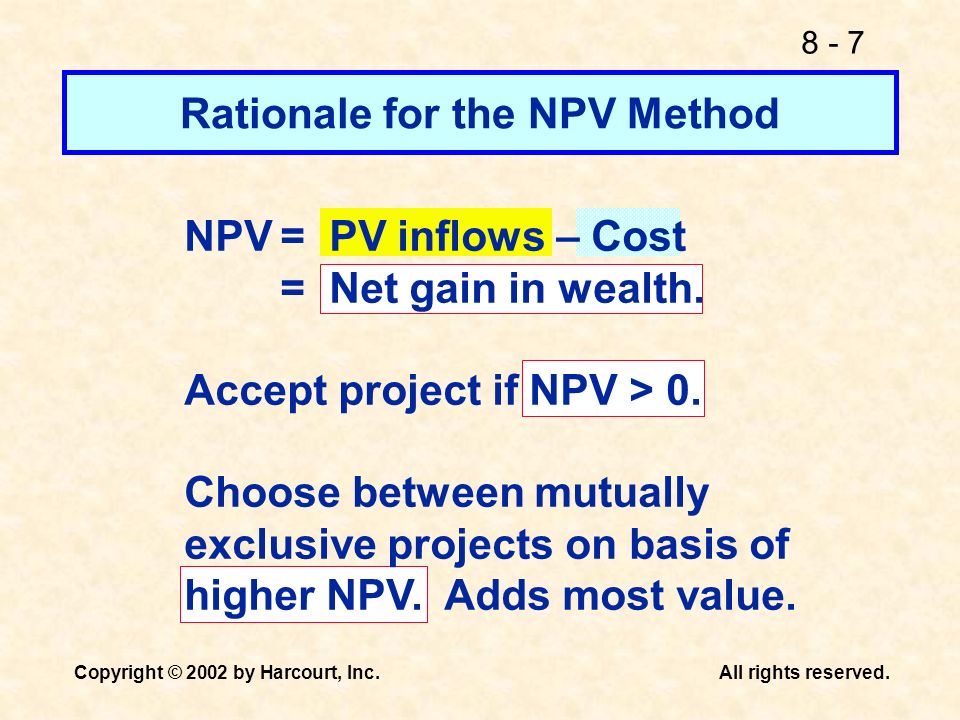 8 - 7

Rationale for the NPV Method

NPV = PV inflows – Cost
= Net gain in wealth.

Accept project if NPV > 0.

Choose between mutually exclusive projects on basis of higher NPV. Adds most value.

Copyright © 2002 by Harcourt, Inc.

All rights reserved.